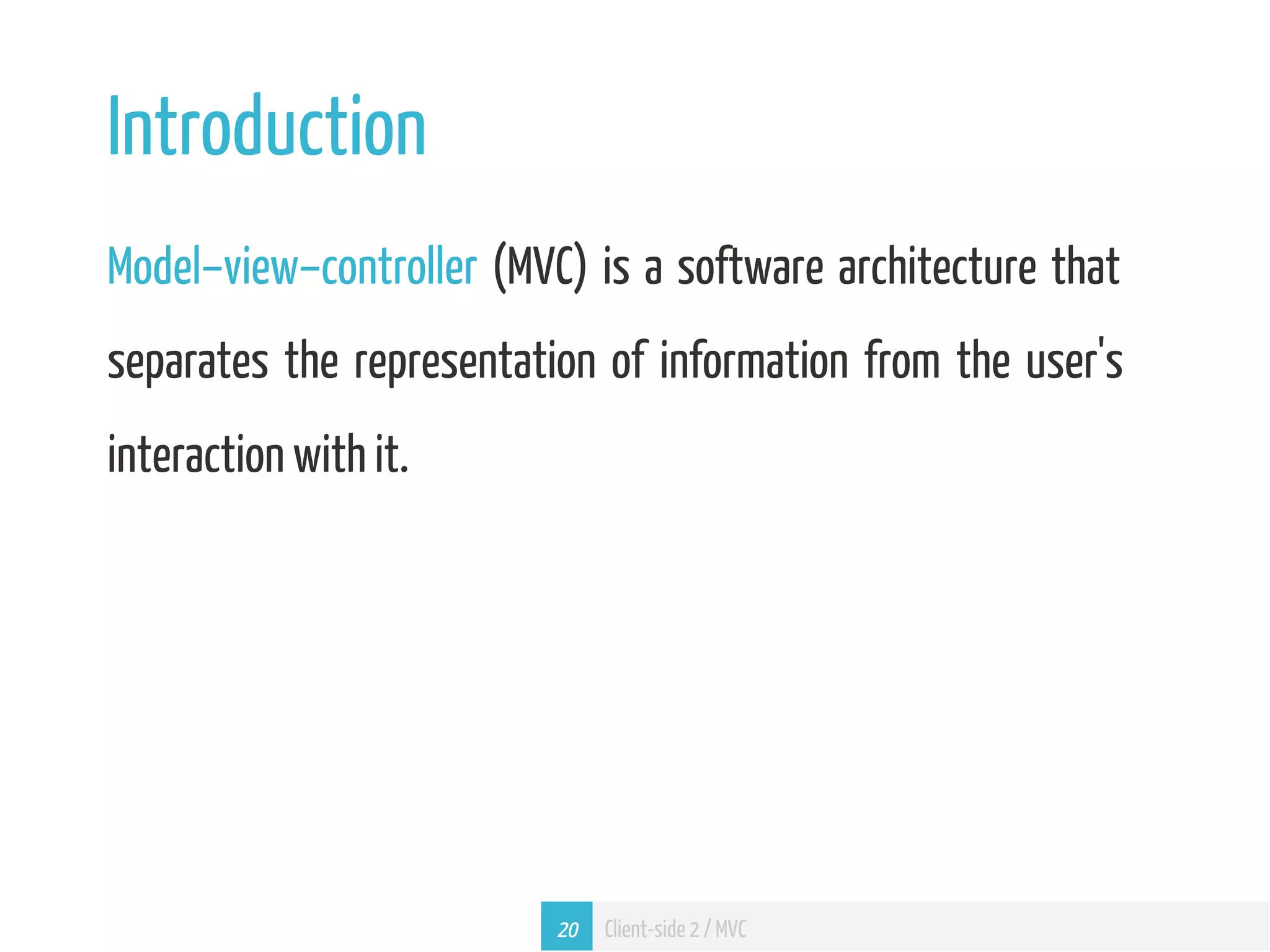 Introduction

Model–view–controller (MVC) is a software architecture that separates the representation of information from the user's interaction with it.

20 Client-side 2 / MVC